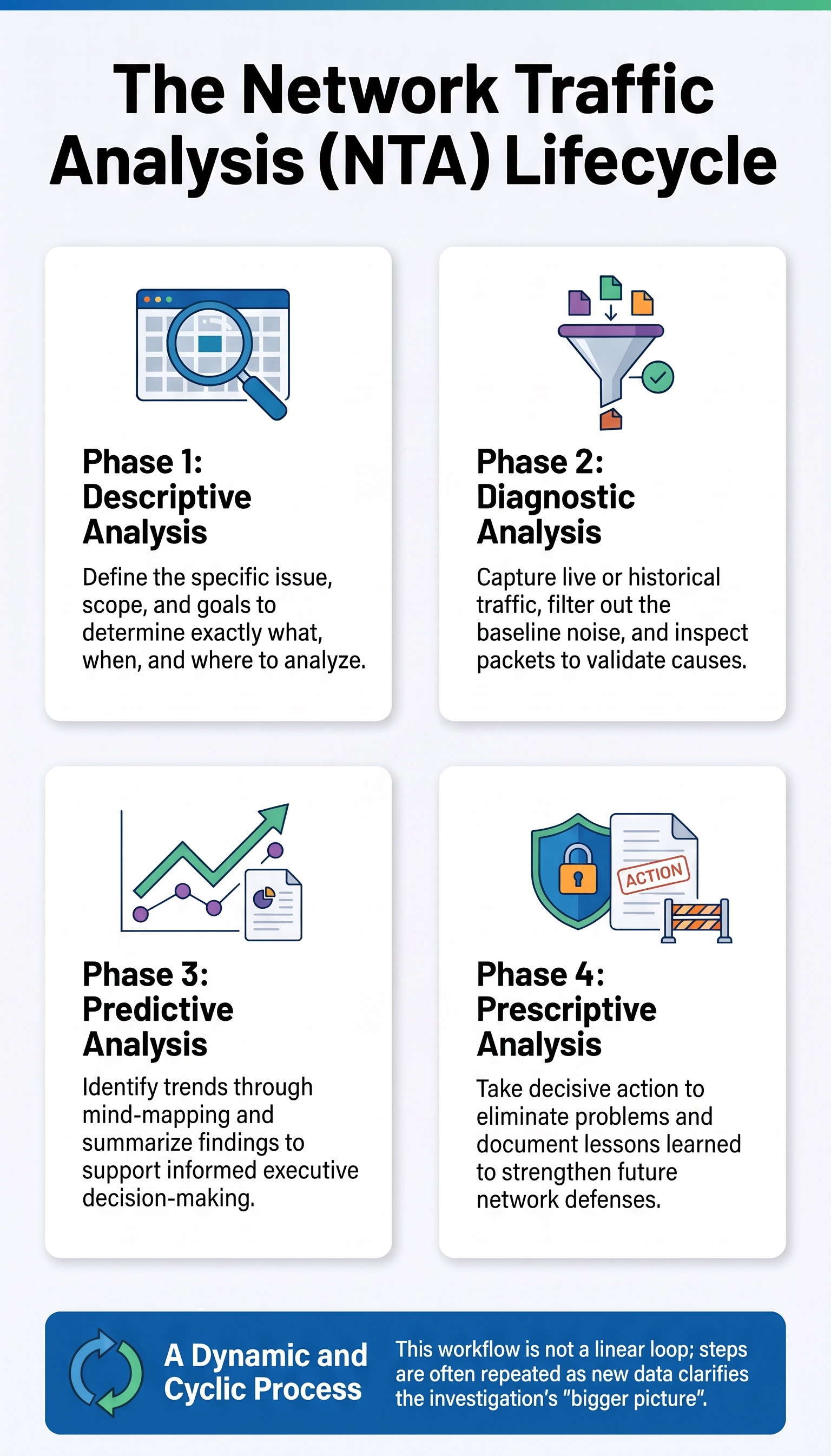 The Network Traffic Analysis (NTA) Lifecycle

Phase 1: Descriptive Analysis

Define the specific issue, scope, and goals to determine exactly what, when, and where to analyze.

Phase 2: Diagnostic Analysis

Capture live or historical traffic, filter out the baseline noise, and inspect packets to validate causes.

Phase 3: Predictive Analysis

Identify trends through mind-mapping and summarize findings to support informed executive decision-making.

ACTION

Phase 4: Prescriptive Analysis

Take decisive action to eliminate problems and document lessons learned to strengthen future network defenses.

A Dynamic and Cyclic Process

This workflow is not a linear loop; steps are often repeated as new data clarifies the investigation's "bigger picture".